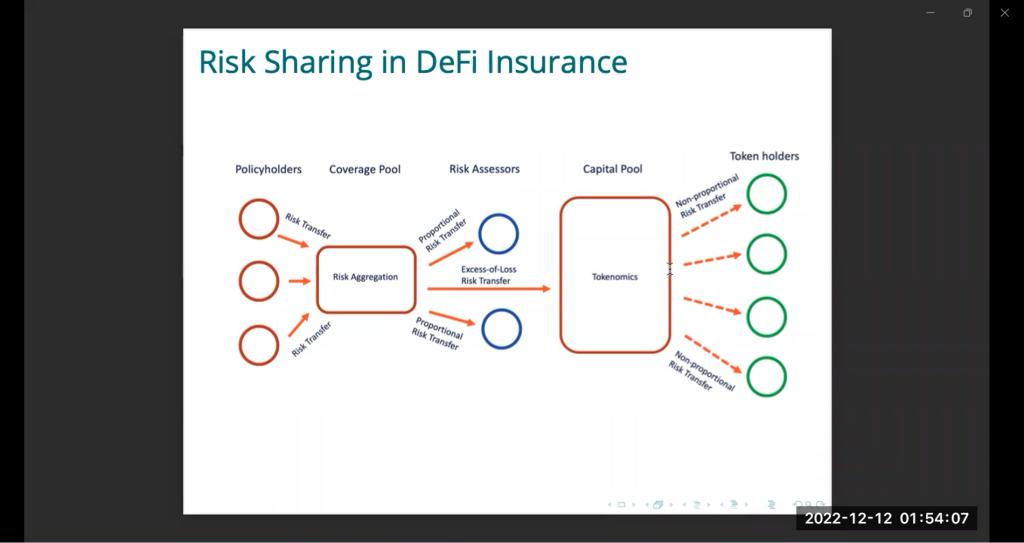 Risk Sharing in DeFi Insurance

Policyholders

Coverage Pool

Risk Assessors

Capital Pool

Token holders

Risk Transfer

Risk Transfer

Risk Aggregation

Proportional Risk Transfer

Excess-of-Loss Risk Transfer

Proportional Risk Transfer

Tokenomics

Non-proportional Risk Transfer

Non-proportional Risk Transfer

2022-12-12 01:54:07